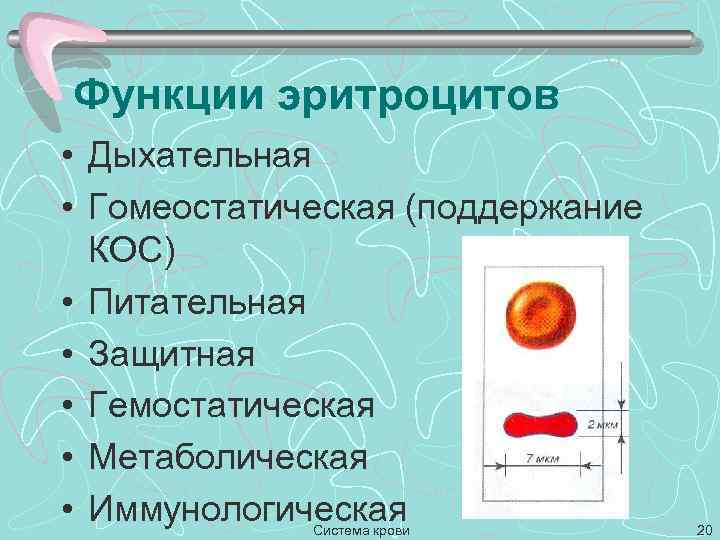 Функции эритроцитов

• Дыхательная
• Гомеостатическая (поддержание КОС)
• Питательная
• Защитная
• Гемостатическая
• Метаболическая
• Иммунологическая

2 мкм

7 мкм

Система крови

20